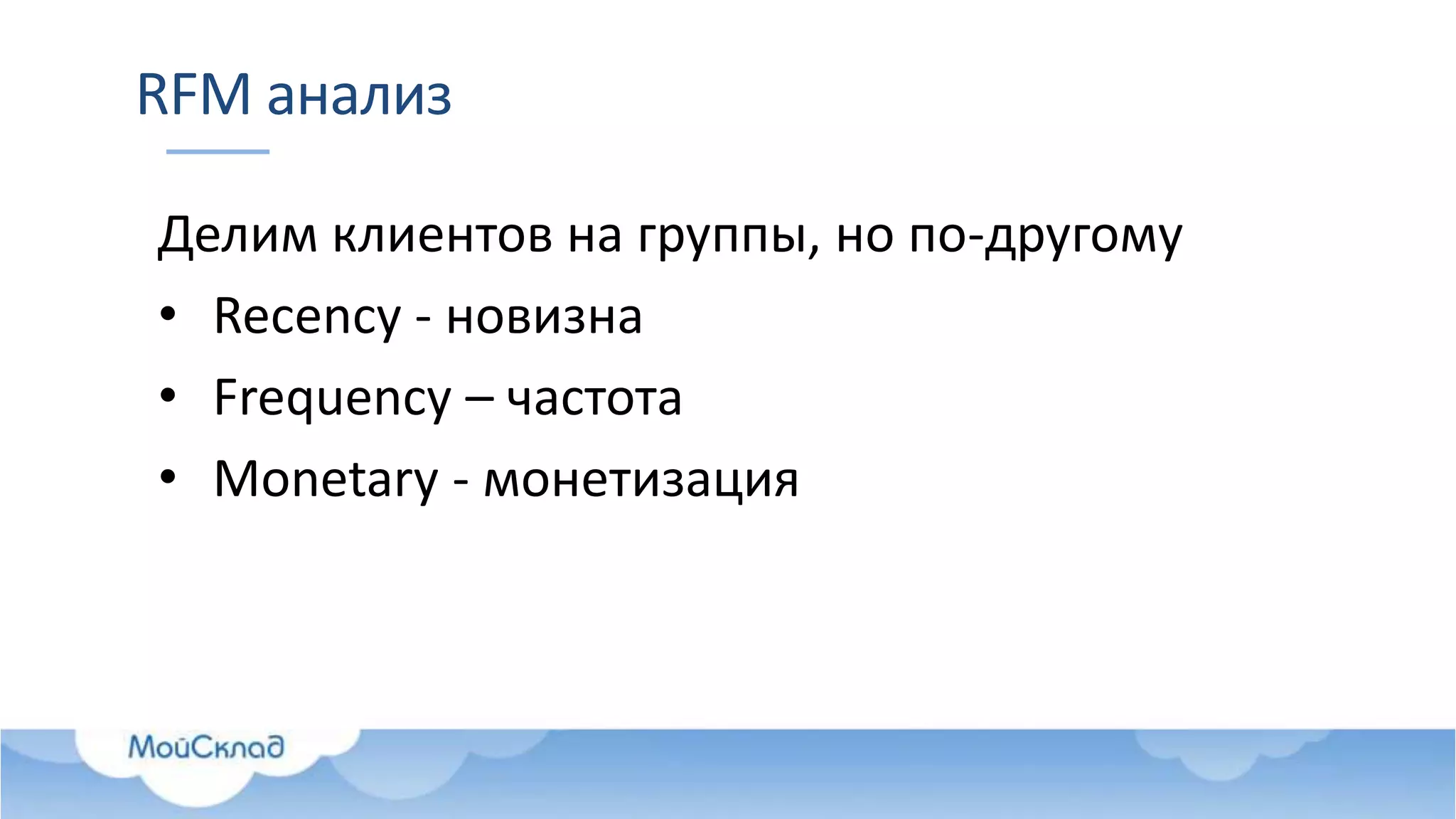 RFM анализ

Делим клиентов на группы, но по-другому

• Recency - новизна
• Frequency – частота
• Monetary - монетизация

МойСклад